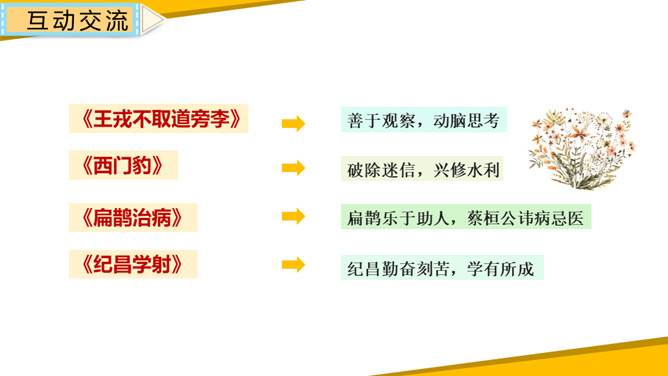 互动交流

《王戎不取道旁李》
善于观察，动脑思考

《西门豹》
破除迷信，兴修水利

《扁鹊治病》
扁鹊乐于助人，蔡桓公讳病忌医

《纪昌学射》
纪昌勤奋刻苦，学有所成